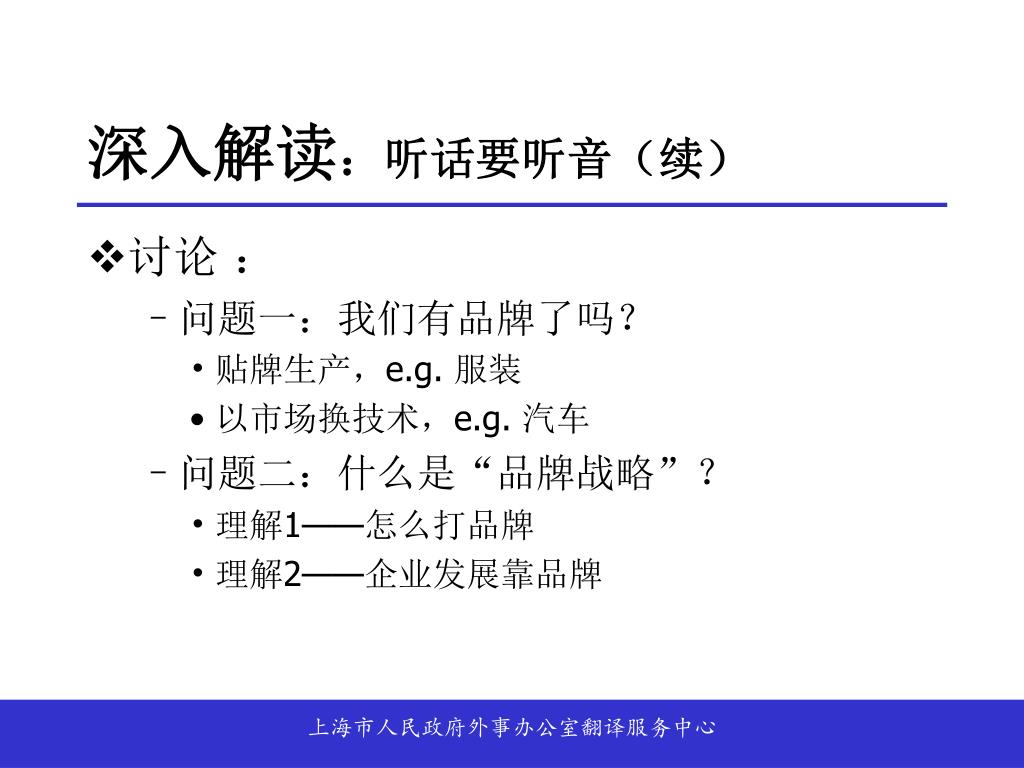 深入解读：听话要听音（续）

❖讨论 ：

– 问题一：我们有品牌了吗？

• 贴牌生产，e.g. 服装

• 以市场换技术，e.g. 汽车

– 问题二：什么是“品牌战略”？

• 理解1——怎么打品牌

• 理解2——企业发展靠品牌

上海市人民政府外事办公室翻译服务中心